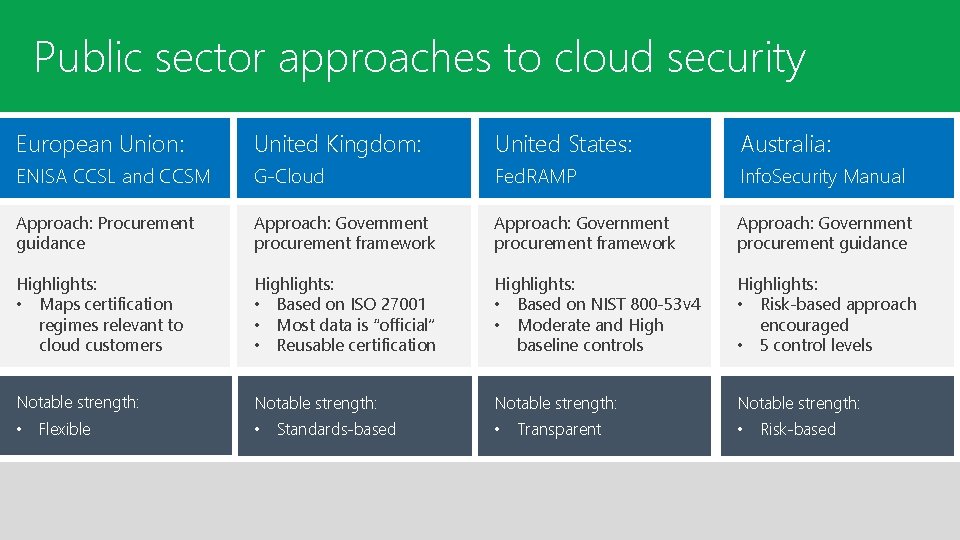 Public sector approaches to cloud security

European Union:
ENISA CCSL and CCSM

Approach: Procurement guidance

Highlights:
• Maps certification regimes relevant to cloud customers

Notable strength:
• Flexible

United Kingdom:
G-Cloud

Approach: Government procurement framework

Highlights:
• Based on ISO 27001
• Most data is "official"
• Reusable certification

Notable strength:
• Standards-based

United States:
FedRAMP

Approach: Government procurement framework

Highlights:
• Based on NIST 800-53v4
• Moderate and High baseline controls

Notable strength:
• Transparent

Australia:
InfoSecurity Manual

Approach: Government procurement guidance

Highlights:
• Risk-based approach encouraged
• 5 control levels

Notable strength:
• Risk-based